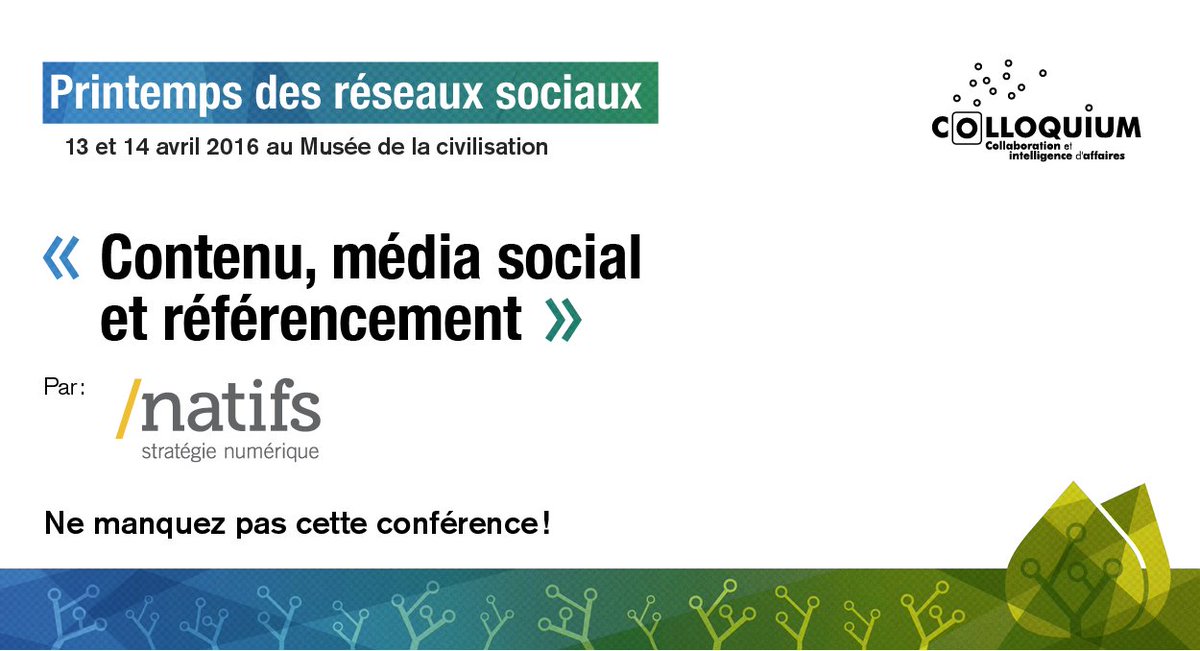 Printemps des réseaux sociaux
13 et 14 avril 2016 au Musée de la civilisation

COLLOQUIUM
Collaboration et intelligence d'affaires

« Contenu, média social et référencement »

Par: /natifs
stratégie numérique

Ne manquez pas cette conférence!